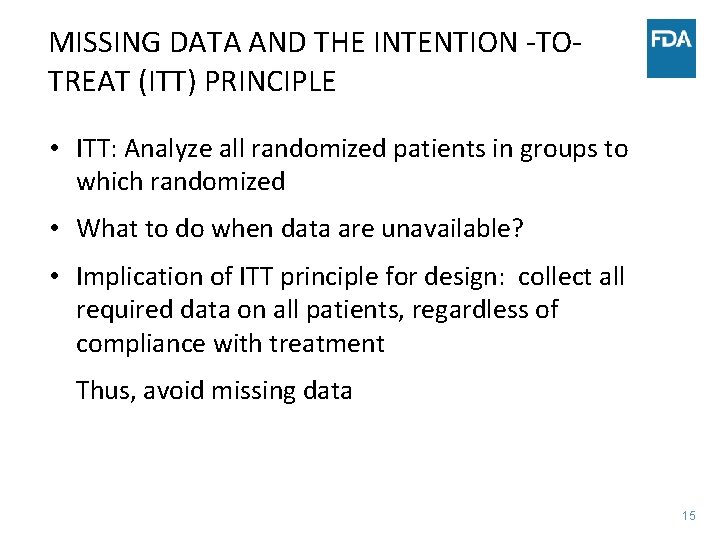 MISSING DATA AND THE INTENTION -TO-TREAT (ITT) PRINCIPLE

FDA

• ITT: Analyze all randomized patients in groups to which randomized

• What to do when data are unavailable?

• Implication of ITT principle for design: collect all required data on all patients, regardless of compliance with treatment

Thus, avoid missing data

15